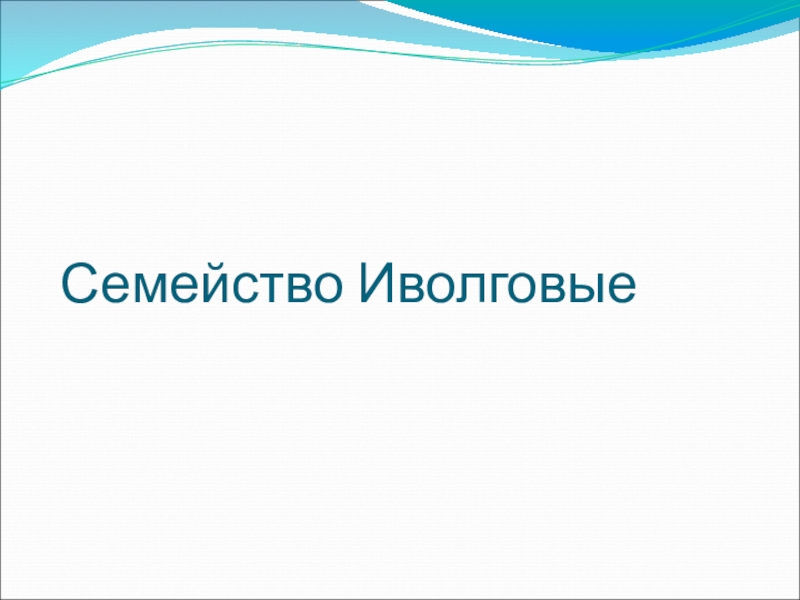 Семейство Иволговые